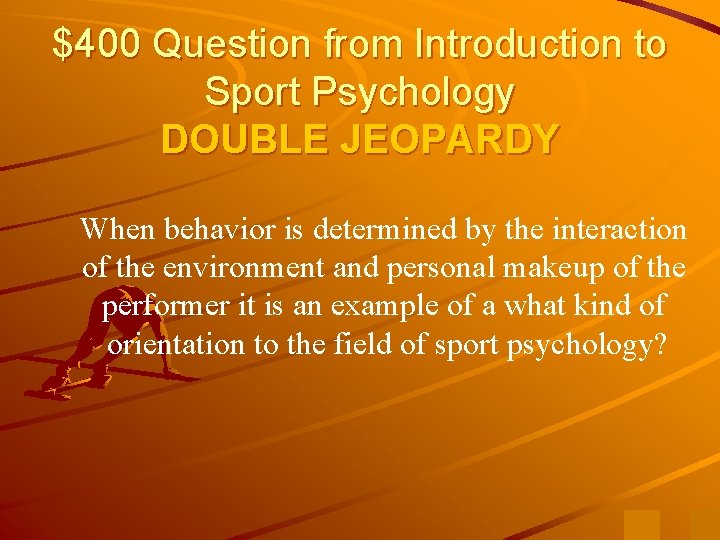 \$400 Question from Introduction to Sport Psychology
DOUBLE JEOPARDY

When behavior is determined by the interaction of the environment and personal makeup of the performer it is an example of a what kind of orientation to the field of sport psychology?